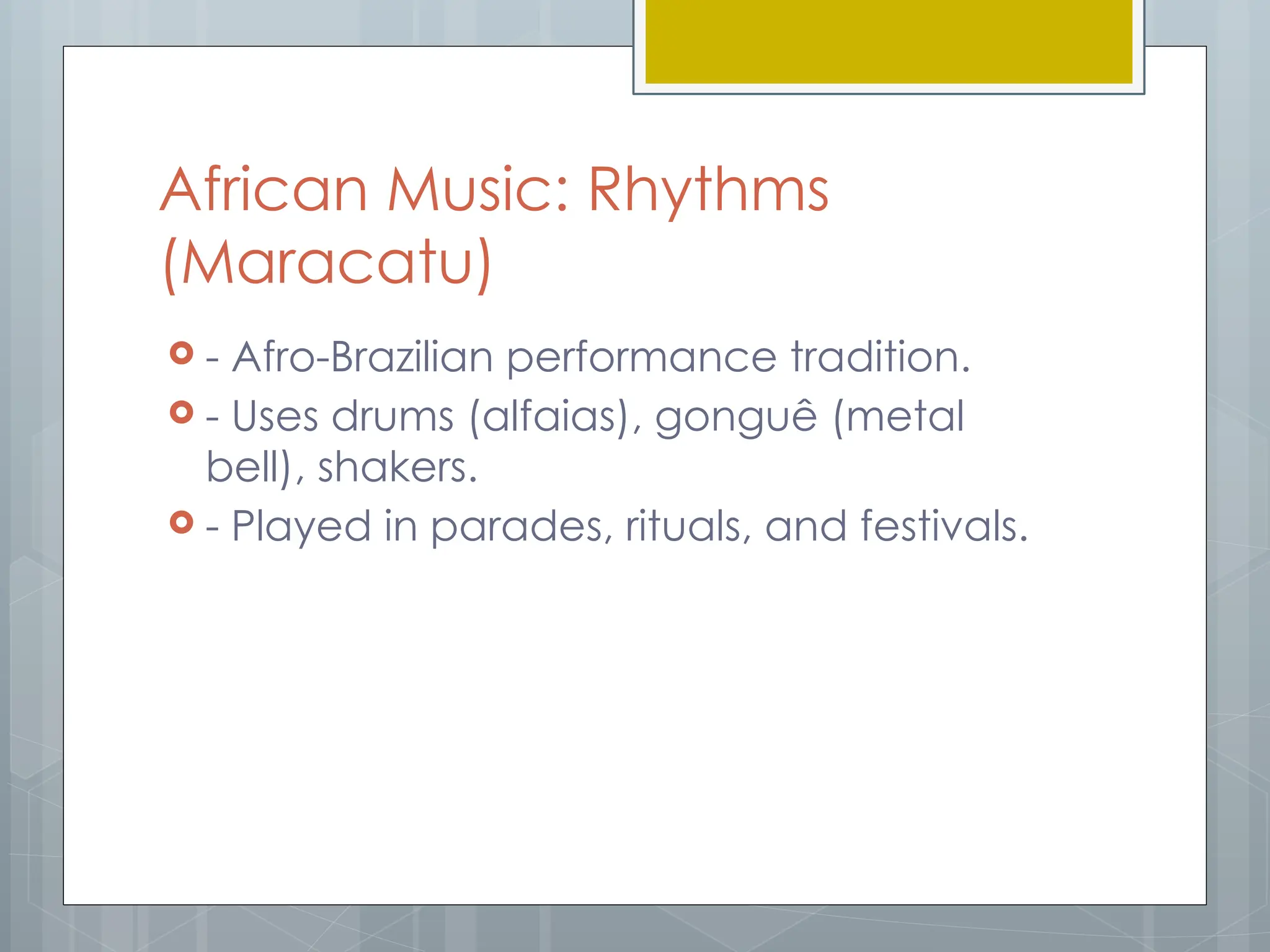 African Music: Rhythms (Maracatu)

- Afro-Brazilian performance tradition.

- Uses drums (alfaias), gonguê (metal bell), shakers.

- Played in parades, rituals, and festivals.